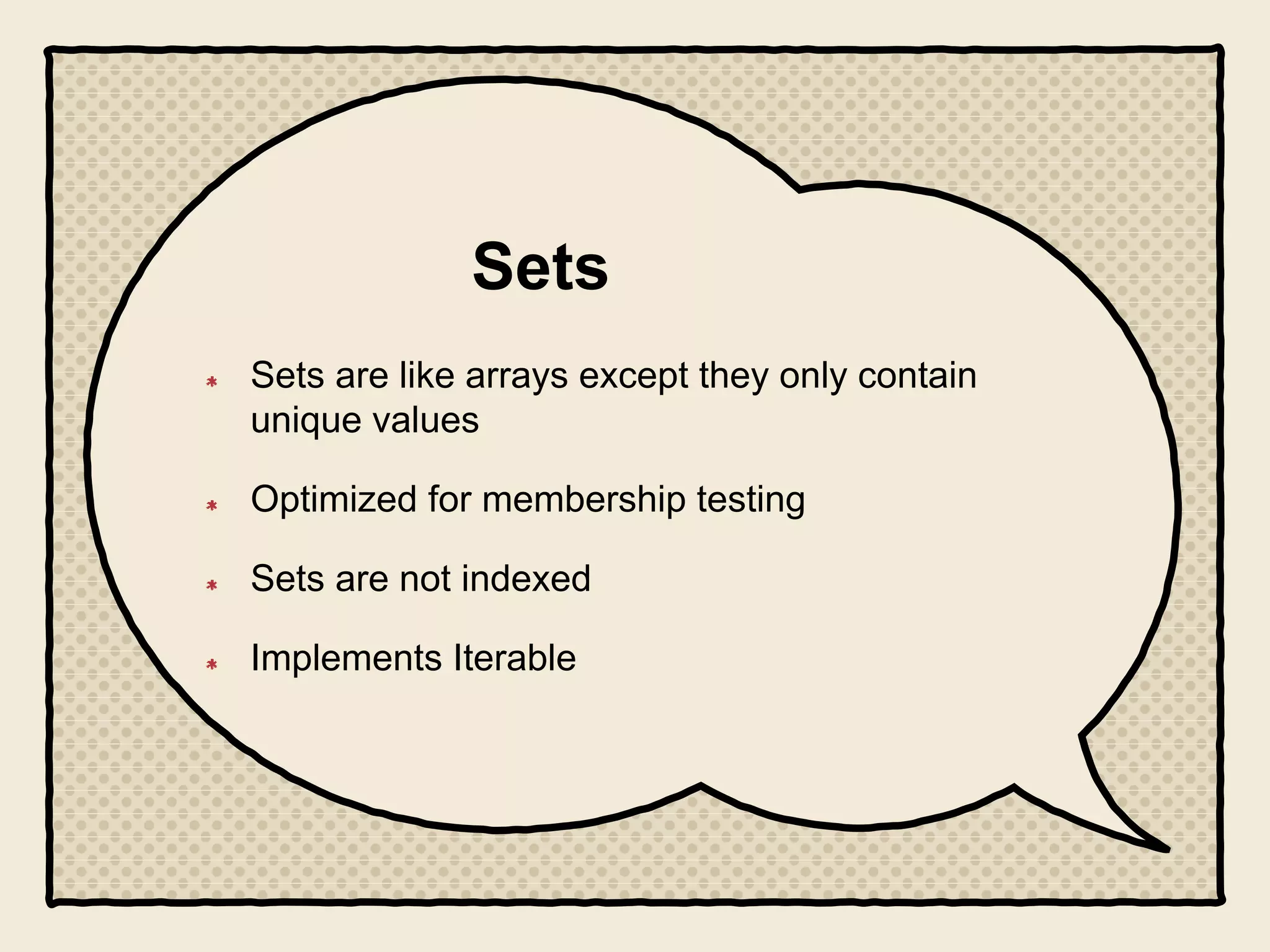 Sets

* Sets are like arrays except they only contain unique values
* Optimized for membership testing
* Sets are not indexed
* Implements Iterable